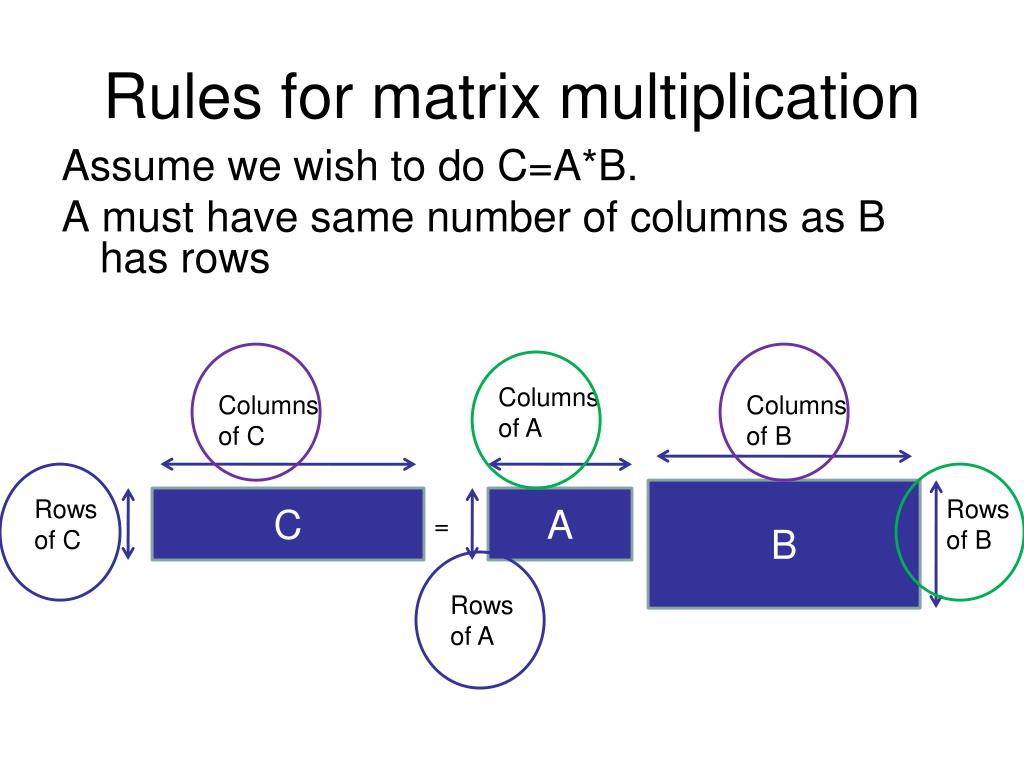 Rules for matrix multiplication

Assume we wish to do C=A*B.

A must have same number of columns as B has rows

Columns of C

Columns of A

Columns of B

Rows of C

C

=

A

B

Rows of B

Rows of A